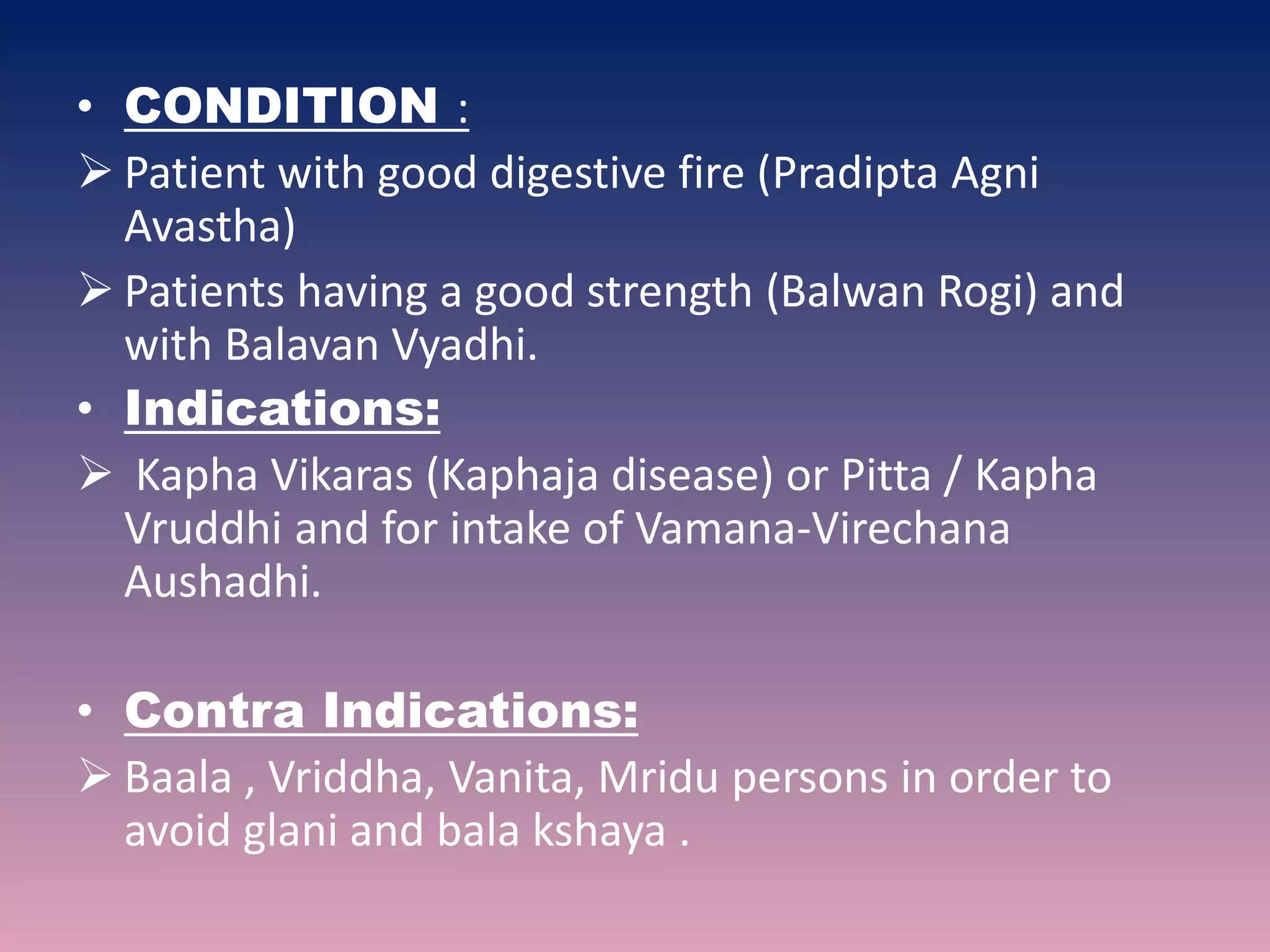 • CONDITION :

➢ Patient with good digestive fire (Pradipta Agni Avastha)

➢ Patients having a good strength (Balwan Rogi) and with Balavan Vyadhi.

• Indications:

➢ Kapha Vikaras (Kaphaja disease) or Pitta / Kapha Vruddhi and for intake of Vamana-Virechana Aushadhi.

• Contra Indications:

➢ Baala , Vriddha, Vanita, Mridu persons in order to avoid glani and bala kshaya .